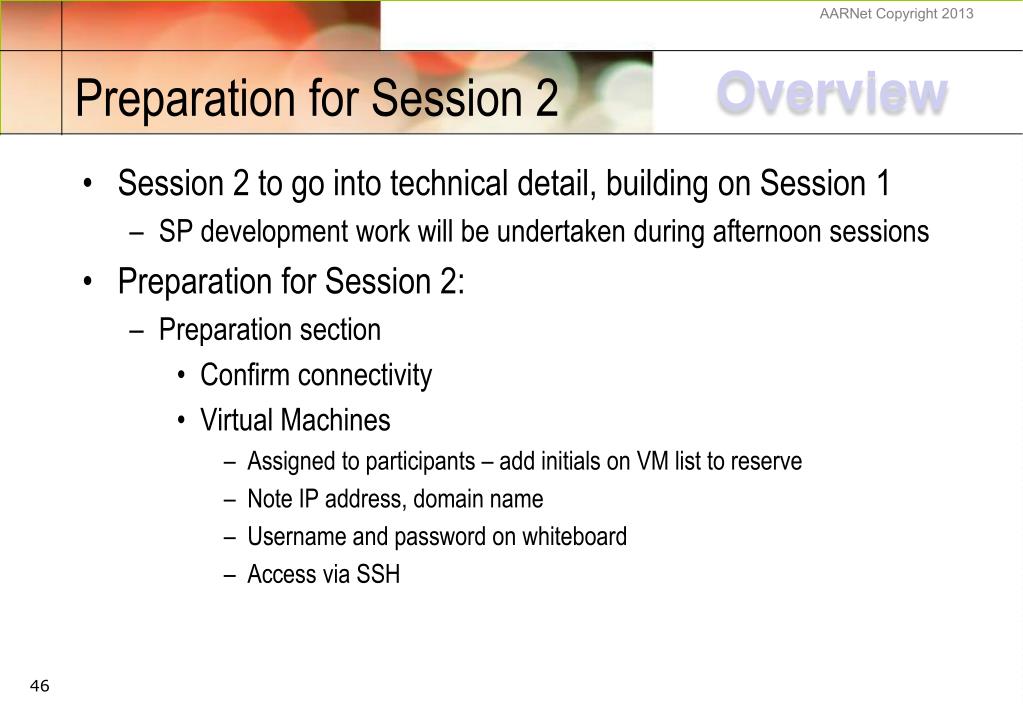 AARNet Copyright 2013

Preparation for Session 2

Overview

• Session 2 to go into technical detail, building on Session 1
 – SP development work will be undertaken during afternoon sessions
• Preparation for Session 2:
 – Preparation section
  • Confirm connectivity
  • Virtual Machines
   – Assigned to participants – add initials on VM list to reserve
   – Note IP address, domain name
   – Username and password on whiteboard
   – Access via SSH

46